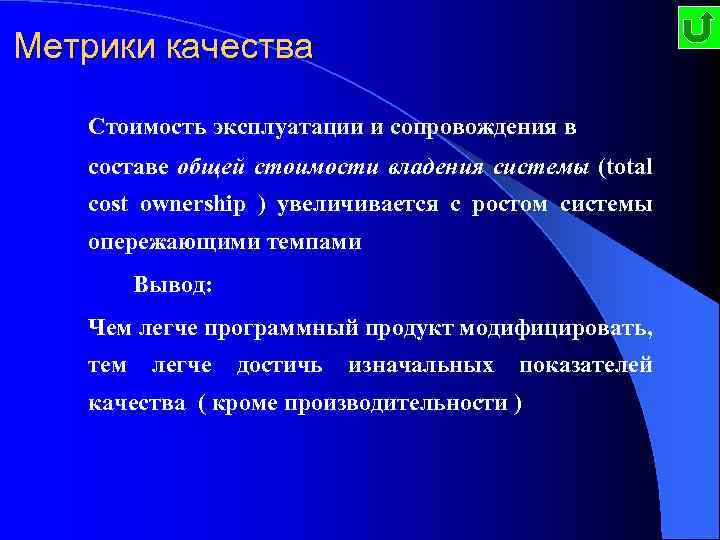 Метрики качества

Стоимость эксплуатации и сопровождения в составе общей стоимости владения системы (total cost ownership ) увеличивается с ростом системы опережающими темпами

Вывод:

Чем легче программный продукт модифицировать, тем легче достичь изначальных показателей качества ( кроме производительности )